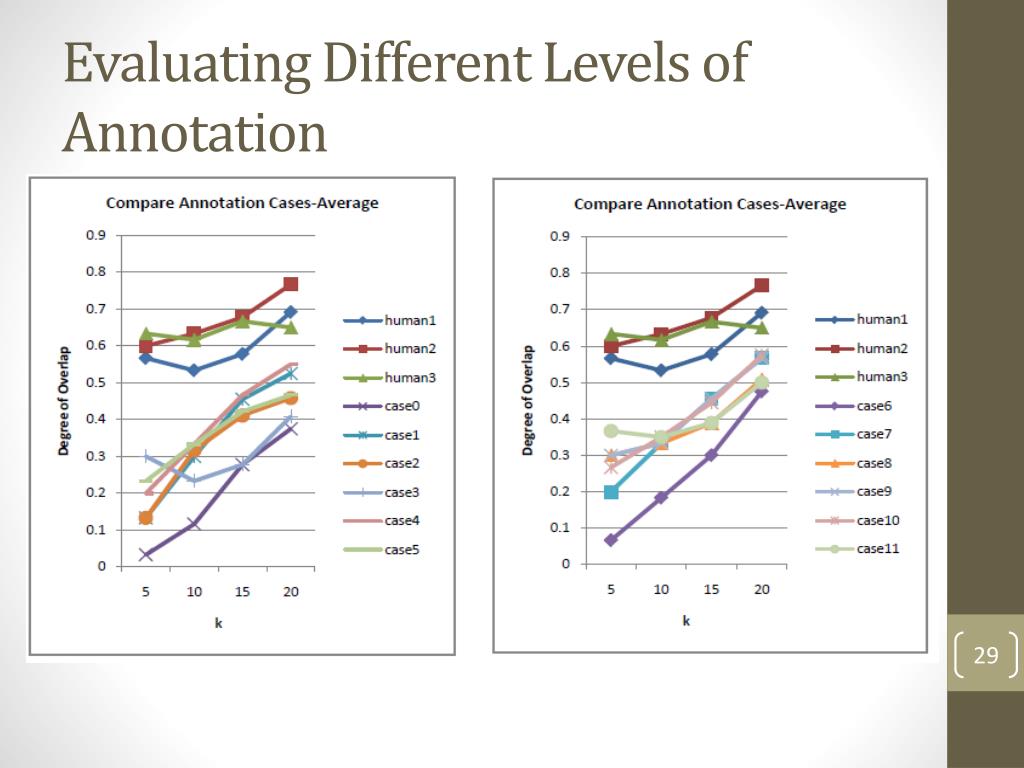 Evaluating Different Levels of Annotation

Compare Annotation Cases-Average

Degree of Overlap

0.9
0.8
0.7
0.6
0.5
0.4
0.3
0.2
0.1
0

5 10 15 20

k

human1
human2
human3
case0
case1
case2
case3
case4
case5

Compare Annotation Cases-Average

Degree of Overlap

0.9
0.8
0.7
0.6
0.5
0.4
0.3
0.2
0.1
0

5 10 15 20

k

human1
human2
human3
case6
case7
case8
case9
case10
case11

29